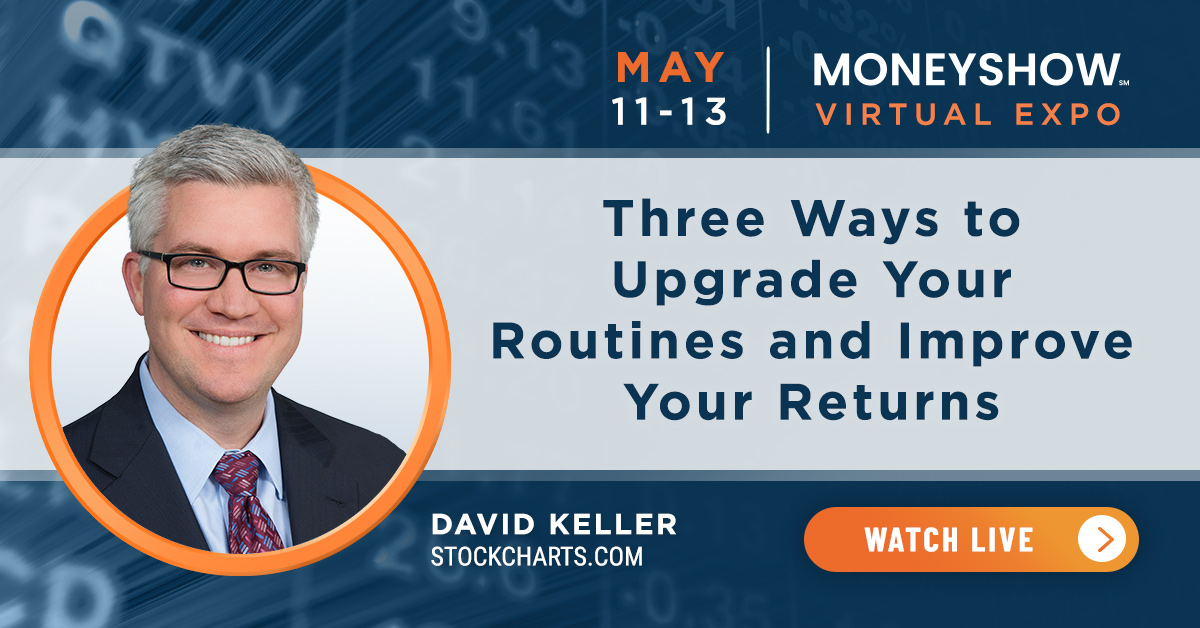 MAY
11-13

MONEYSHOW℠
VIRTUAL EXPO

Three Ways to Upgrade Your Routines and Improve Your Returns

DAVID KELLER
STOCKCHARTS.COM

WATCH LIVE